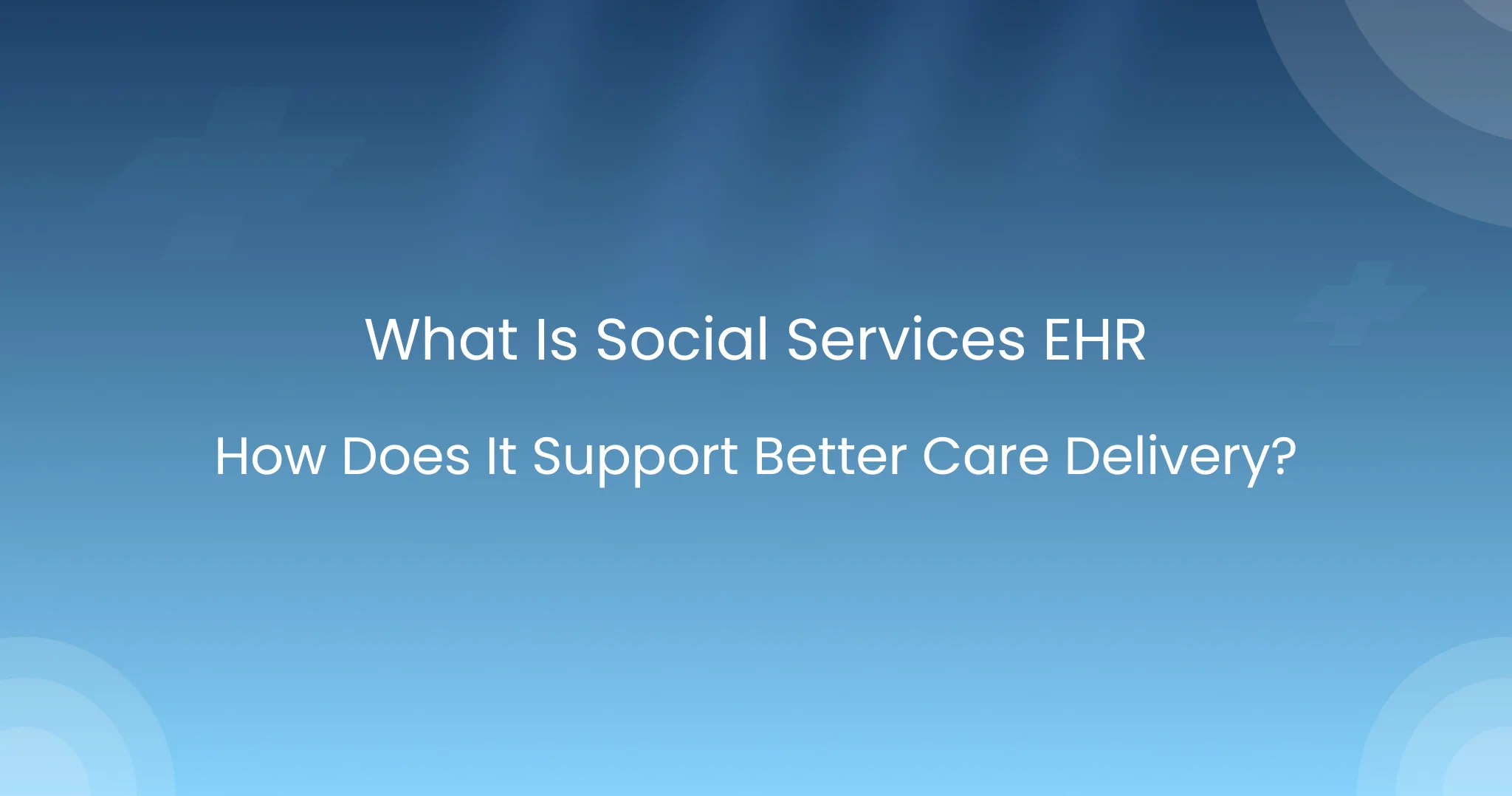 What Is Social Services EHR

How Does It Support Better Care Delivery?